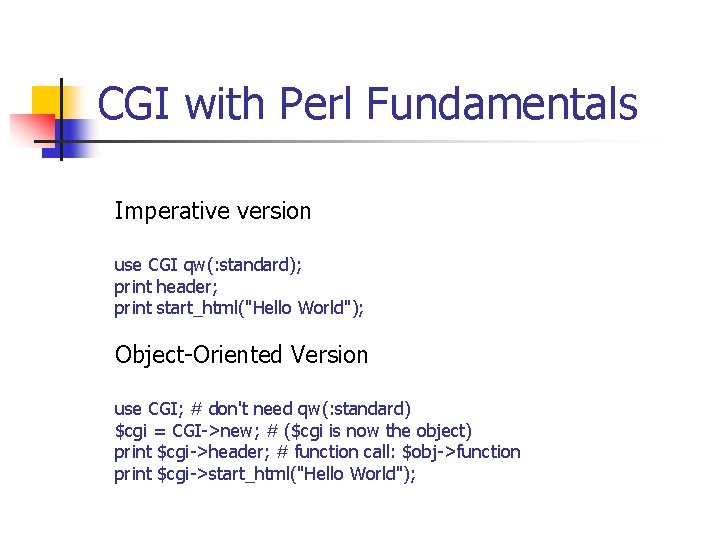 CGI with Perl Fundamentals

Imperative version

use CGI qw(:standard);
print header;
print start_html("Hello World");

Object-Oriented Version

use CGI; # don't need qw(:standard)
$cgi = CGI->new; # ($cgi is now the object)
print $cgi->header; # function call: $obj->function
print $cgi->start_html("Hello World");